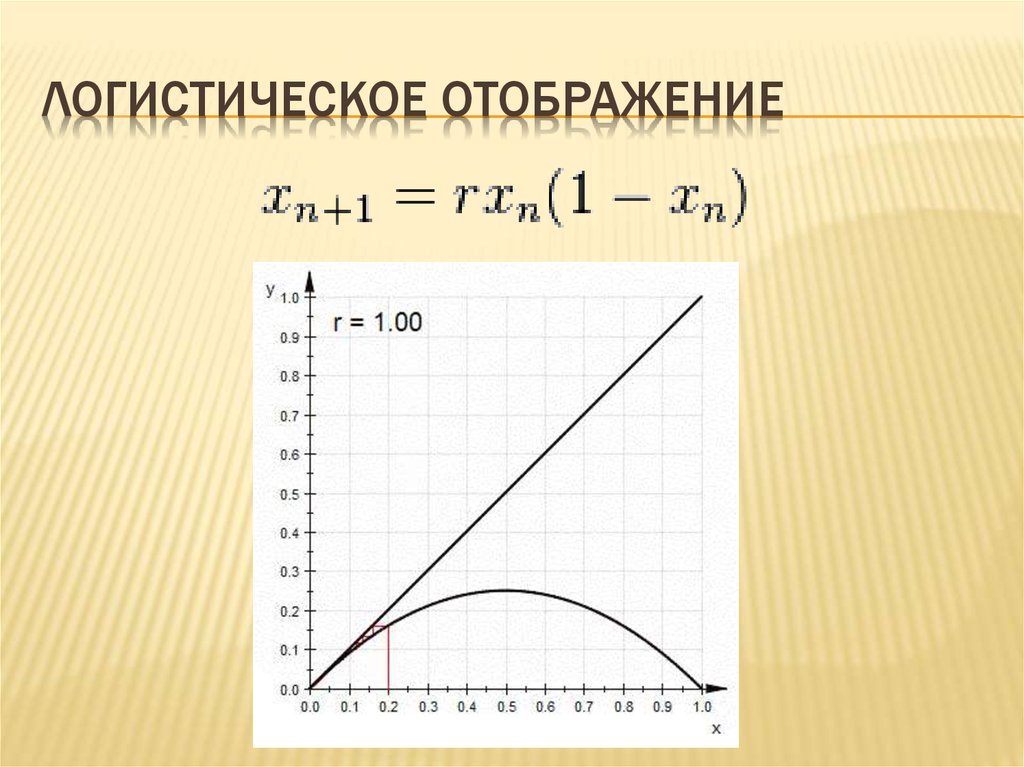 ЛОГИСТИЧЕСКОЕ ОТОБРАЖЕНИЕ

$x_{n+1} = rx_n(1 - x_n)$

y
r = 1.00
1.0
0.9
0.8
0.7
0.6
0.5
0.4
0.3
0.2
0.1
0.0
0.0 0.1 0.2 0.3 0.4 0.5 0.6 0.7 0.8 0.9 1.0
x